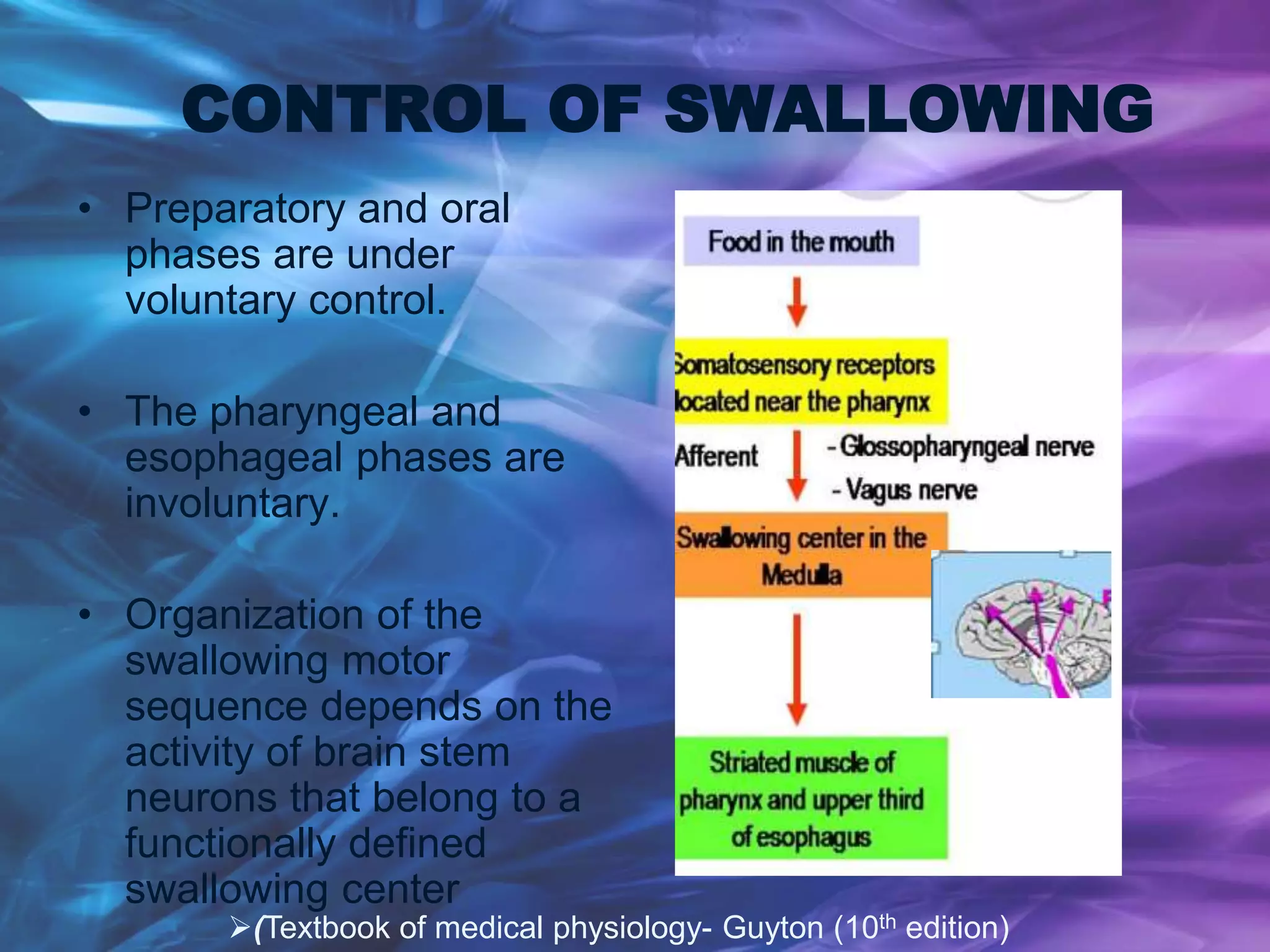 CONTROL OF SWALLOWING

• Preparatory and oral phases are under voluntary control.

• The pharyngeal and esophageal phases are involuntary.

• Organization of the swallowing motor sequence depends on the activity of brain stem neurons that belong to a functionally defined swallowing center

Food in the mouth

Somatosensory receptors located near the pharynx

Afferent

- Glossopharyngeal nerve
- Vagus nerve

Swallowing center in the Medulla

Striated muscle of pharynx and upper third of esophagus

➢(Textbook of medical physiology- Guyton (10$^{th}$ edition)